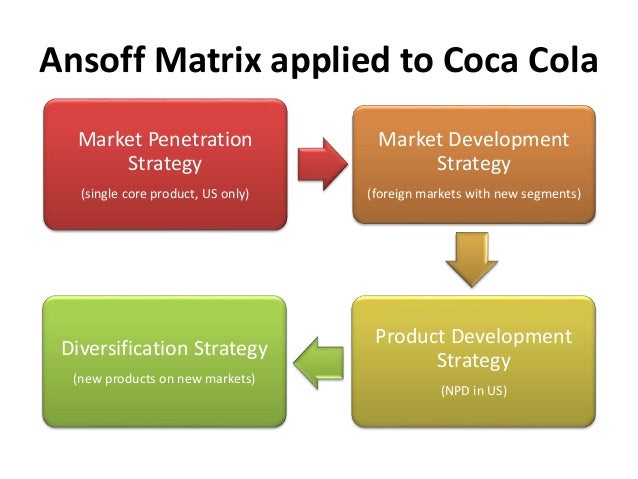 Ansoff Matrix applied to Coca Cola

Market Penetration Strategy
(single core product, US only)

Market Development Strategy
(foreign markets with new segments)

Product Development Strategy
(NPD in US)

Diversification Strategy
(new products on new markets)